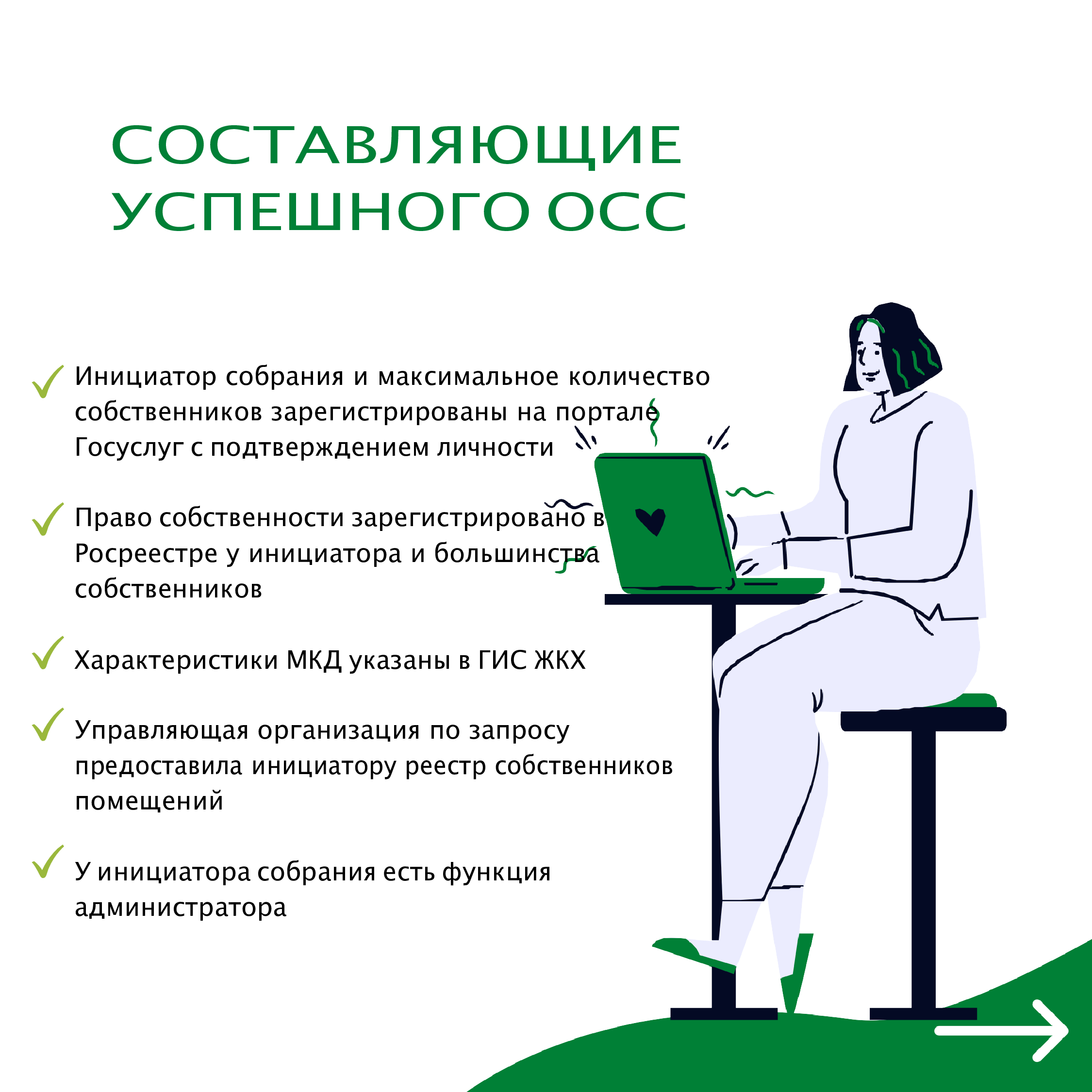 СОСТАВЛЯЮЩИЕ УСПЕШНОГО ОСС

Инициатор собрания и максимальное количество собственников зарегистрированы на портале Госуслуг с подтверждением личности

Право собственности зарегистрировано в Росреестре у инициатора и большинства собственников

Характеристики МКД указаны в ГИС ЖКХ

Управляющая организация по запросу предоставила инициатору реестр собственников помещений

У инициатора собрания есть функция администратора